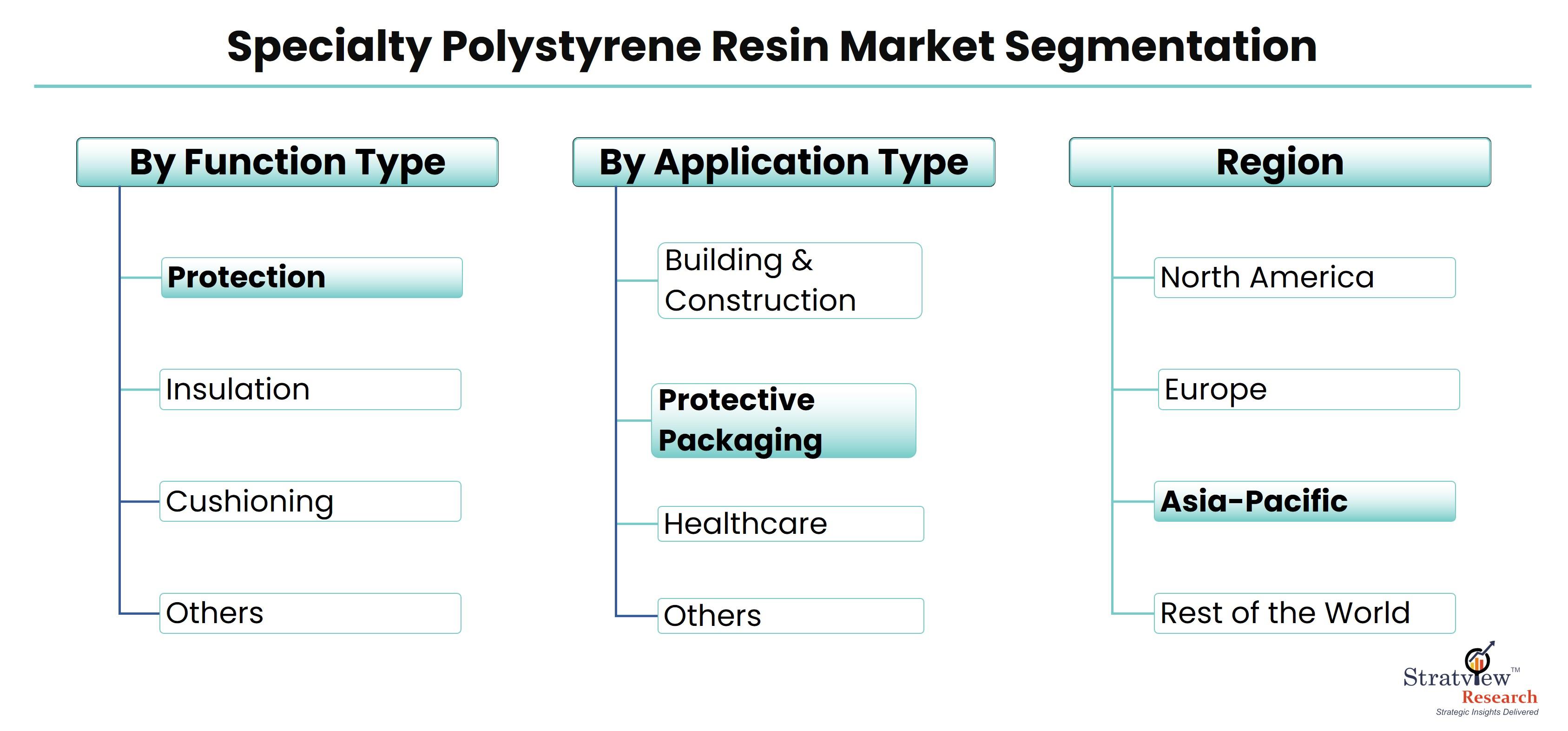 Specialty Polystyrene Resin Market Segmentation

By Function Type

Protection

Insulation

Cushioning

Others

By Application Type

Building & Construction

Protective Packaging

Healthcare

Others

Region

North America

Europe

Asia-Pacific

Rest of the World

Stratview™ Research
Strategic Insights Delivered